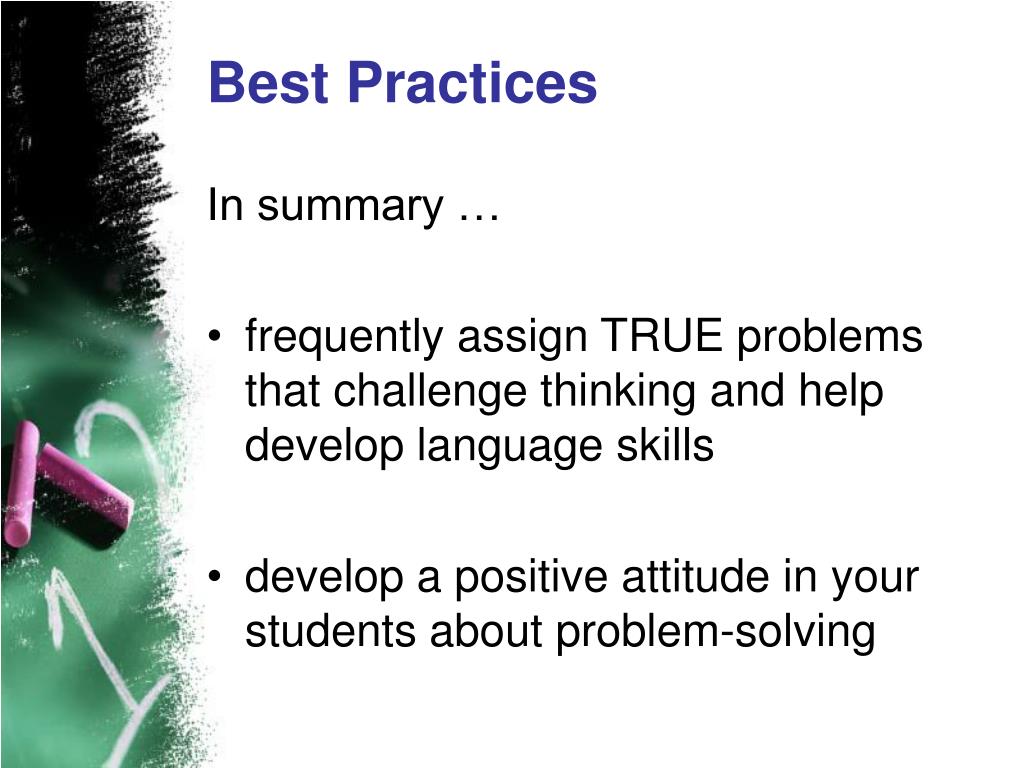 Best Practices

In summary …

• frequently assign TRUE problems that challenge thinking and help develop language skills

• develop a positive attitude in your students about problem-solving